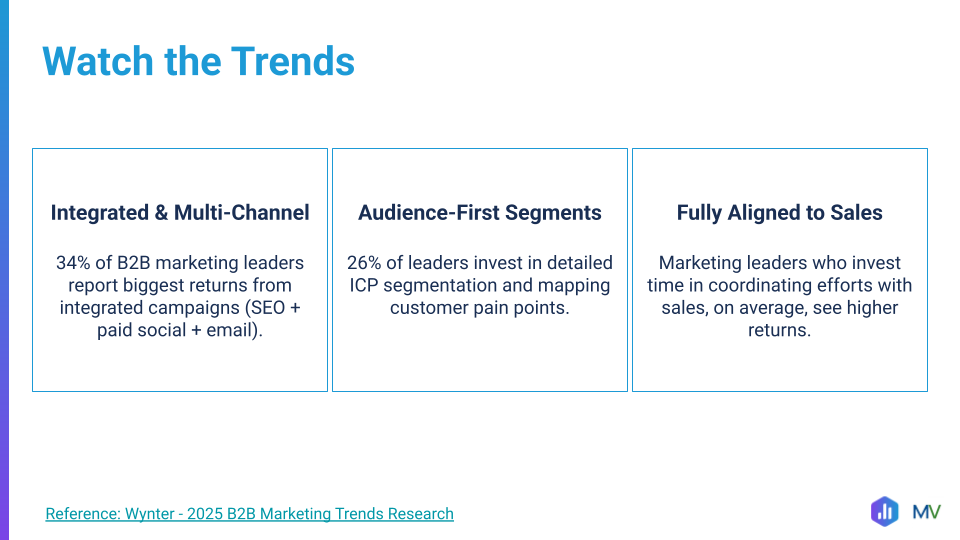 Watch the Trends

Integrated & Multi-Channel

34% of B2B marketing leaders report biggest returns from integrated campaigns (SEO + paid social + email).

Audience-First Segments

26% of leaders invest in detailed ICP segmentation and mapping customer pain points.

Fully Aligned to Sales

Marketing leaders who invest time in coordinating efforts with sales, on average, see higher returns.

Reference: Wynter - 2025 B2B Marketing Trends Research

MV